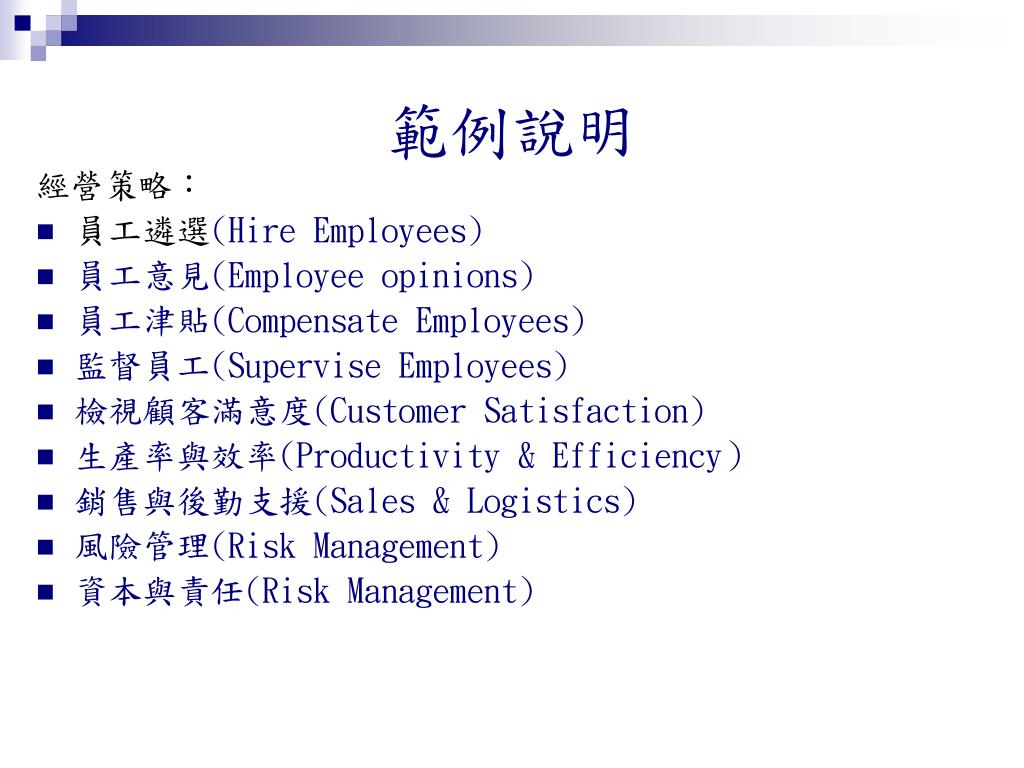 範例說明

經營策略：

- 員工遴選(Hire Employees)
- 員工意見(Employee opinions)
- 員工津貼(Compensate Employees)
- 監督員工(Supervise Employees)
- 檢視顧客滿意度(Customer Satisfaction)
- 生產率與效率(Productivity & Efficiency)
- 銷售與後勤支援(Sales & Logistics)
- 風險管理(Risk Management)
- 資本與責任(Risk Management)